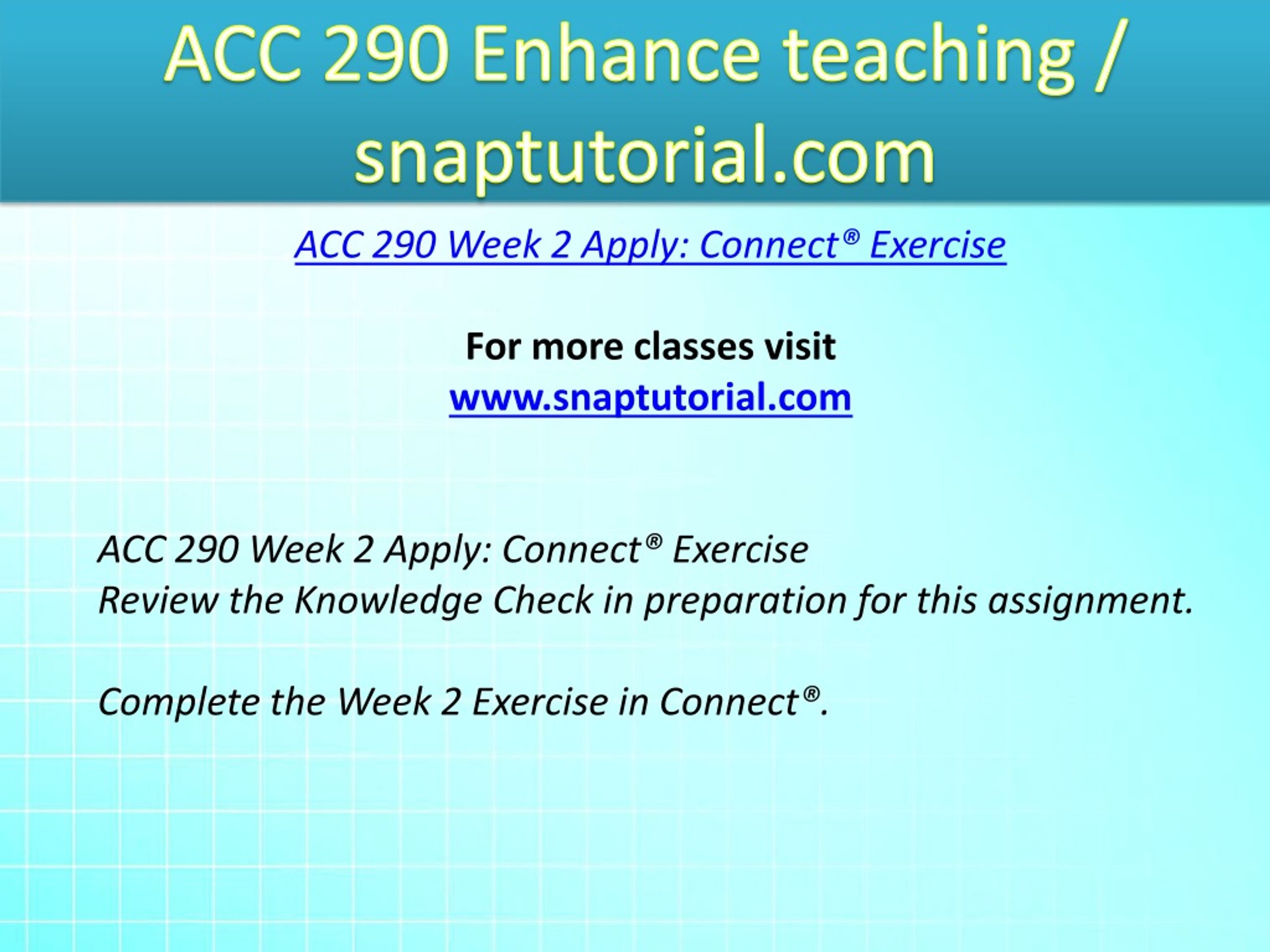 ACC 290 Enhance teaching / snaptutorial.com

ACC 290 Week 2 Apply: Connect® Exercise

For more classes visit
www.snaptutorial.com

ACC 290 Week 2 Apply: Connect® Exercise
Review the Knowledge Check in preparation for this assignment.

Complete the Week 2 Exercise in Connect®.